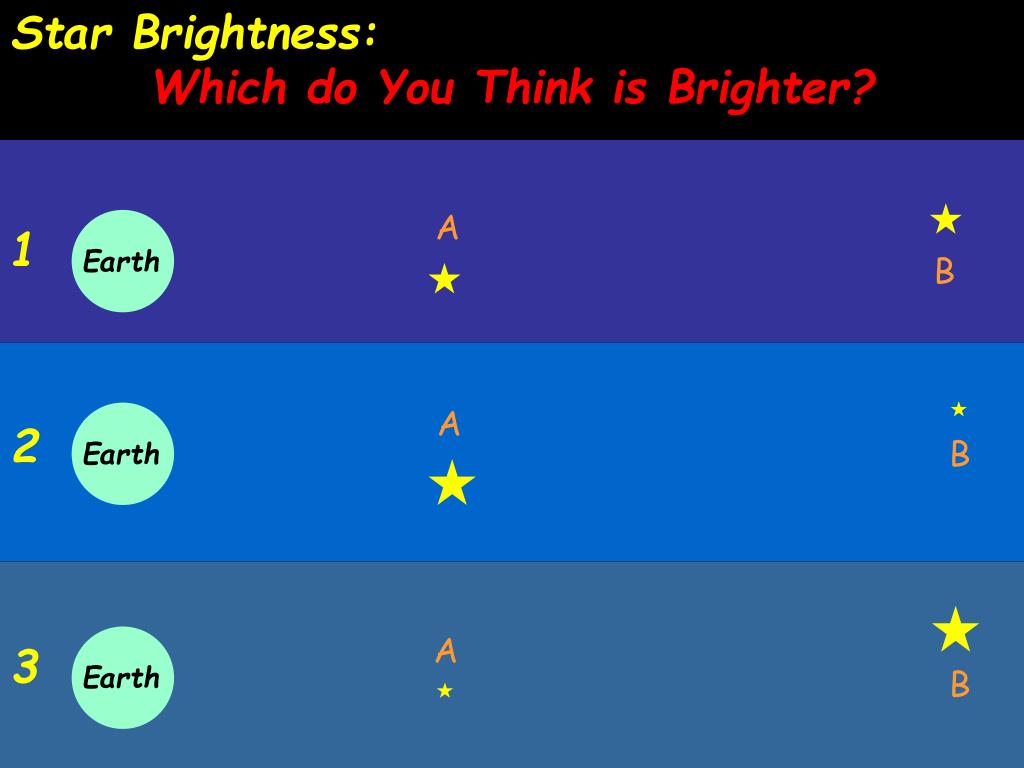 Star Brightness:
Which do You Think is Brighter?

1 Earth A B

2 Earth A B

3 Earth A B